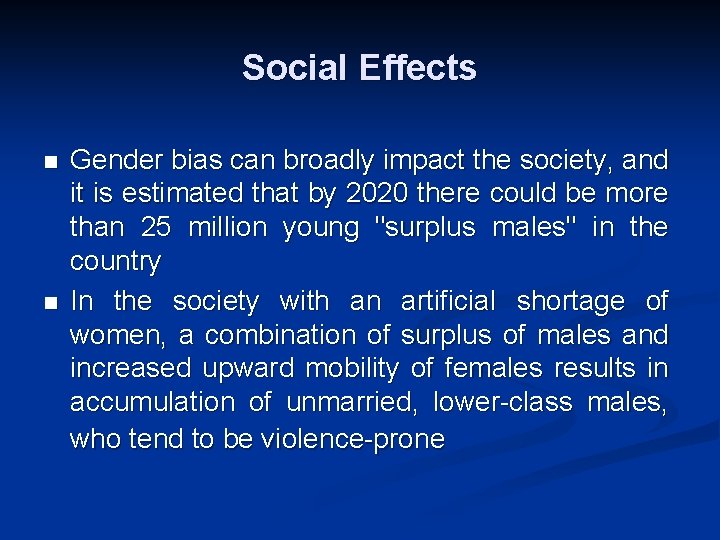 Social Effects

■ Gender bias can broadly impact the society, and it is estimated that by 2020 there could be more than 25 million young "surplus males" in the country

■ In the society with an artificial shortage of women, a combination of surplus of males and increased upward mobility of females results in accumulation of unmarried, lower-class males, who tend to be violence-prone